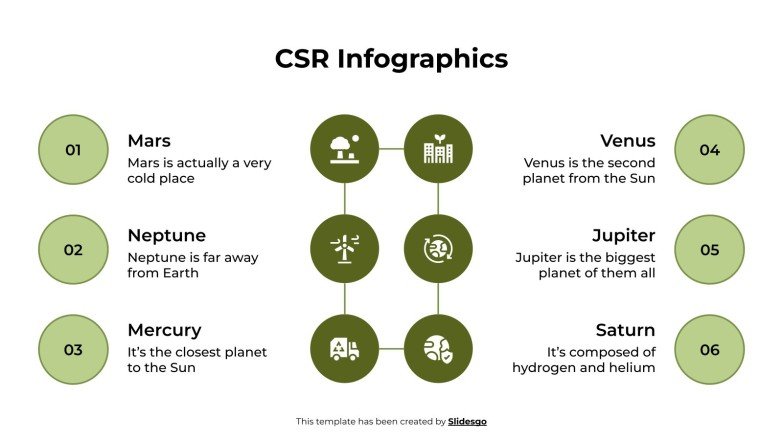 CSR Infographics

01
Mars
Mars is actually a very cold place

02
Neptune
Neptune is far away from Earth

03
Mercury
It's the closest planet to the Sun

Venus
Venus is the second planet from the Sun
04

Jupiter
Jupiter is the biggest planet of them all
05

Saturn
It's composed of hydrogen and helium
06

This template has been created by Slidesgo